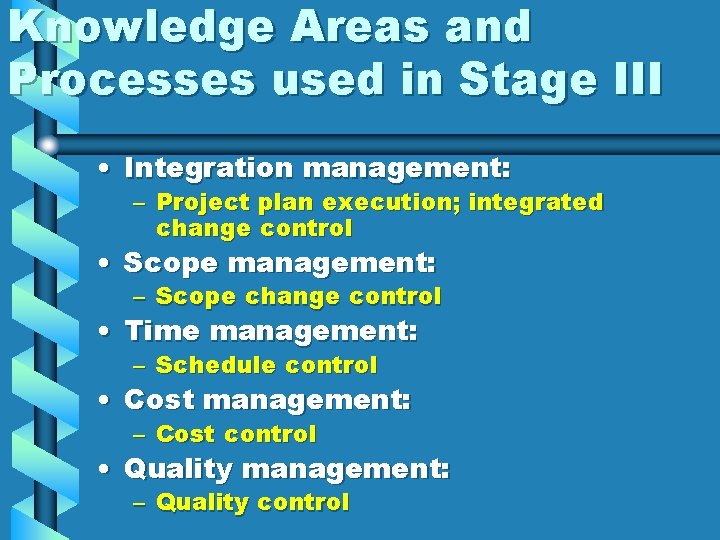 Knowledge Areas and Processes used in Stage III

• Integration management:
– Project plan execution; integrated change control
• Scope management:
– Scope change control
• Time management:
– Schedule control
• Cost management:
– Cost control
• Quality management:
– Quality control